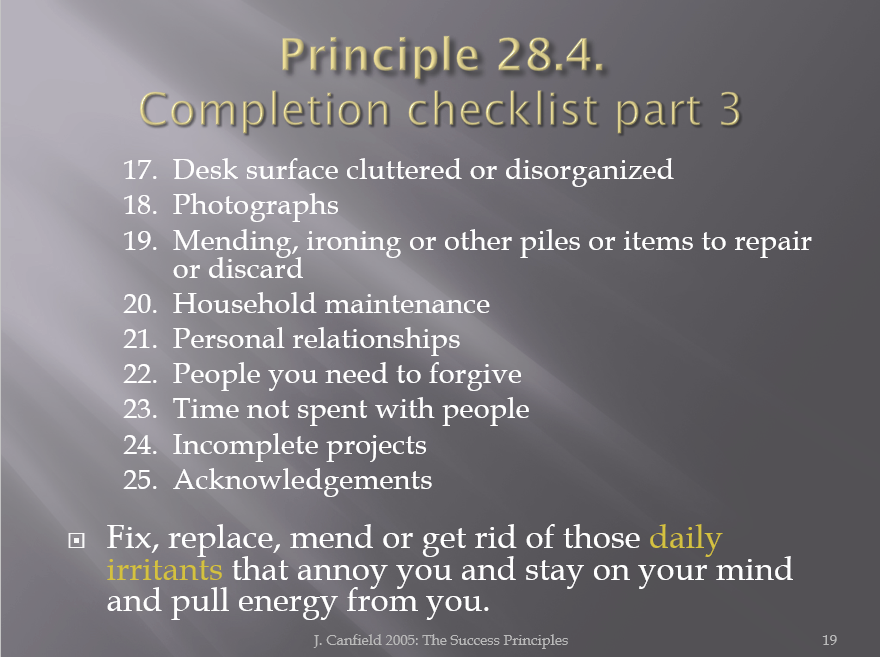 Principle 28.4.
Completion checklist part 3

17. Desk surface cluttered or disorganized
18. Photographs
19. Mending, ironing or other piles or items to repair or discard
20. Household maintenance
21. Personal relationships
22. People you need to forgive
23. Time not spent with people
24. Incomplete projects
25. Acknowledgements

Fix, replace, mend or get rid of those daily irritants that annoy you and stay on your mind and pull energy from you.

J. Canfield 2005: The Success Principles

19